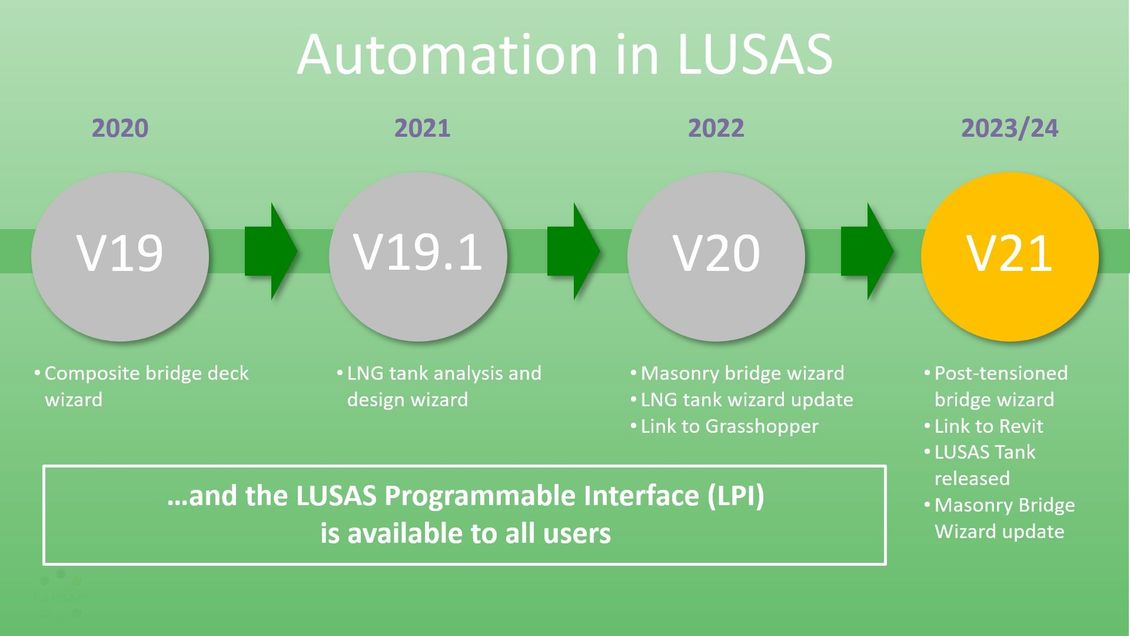 Automation in LUSAS

2020

V19

• Composite bridge deck wizard

2021

V19.1

• LNG tank analysis and design wizard

2022

V20

• Masonry bridge wizard
• LNG tank wizard update
• Link to Grasshopper

2023/24

V21

• Post-tensioned bridge wizard
• Link to Revit
• LUSAS Tank released
• Masonry Bridge Wizard update

…and the LUSAS Programmable Interface (LPI) is available to all users